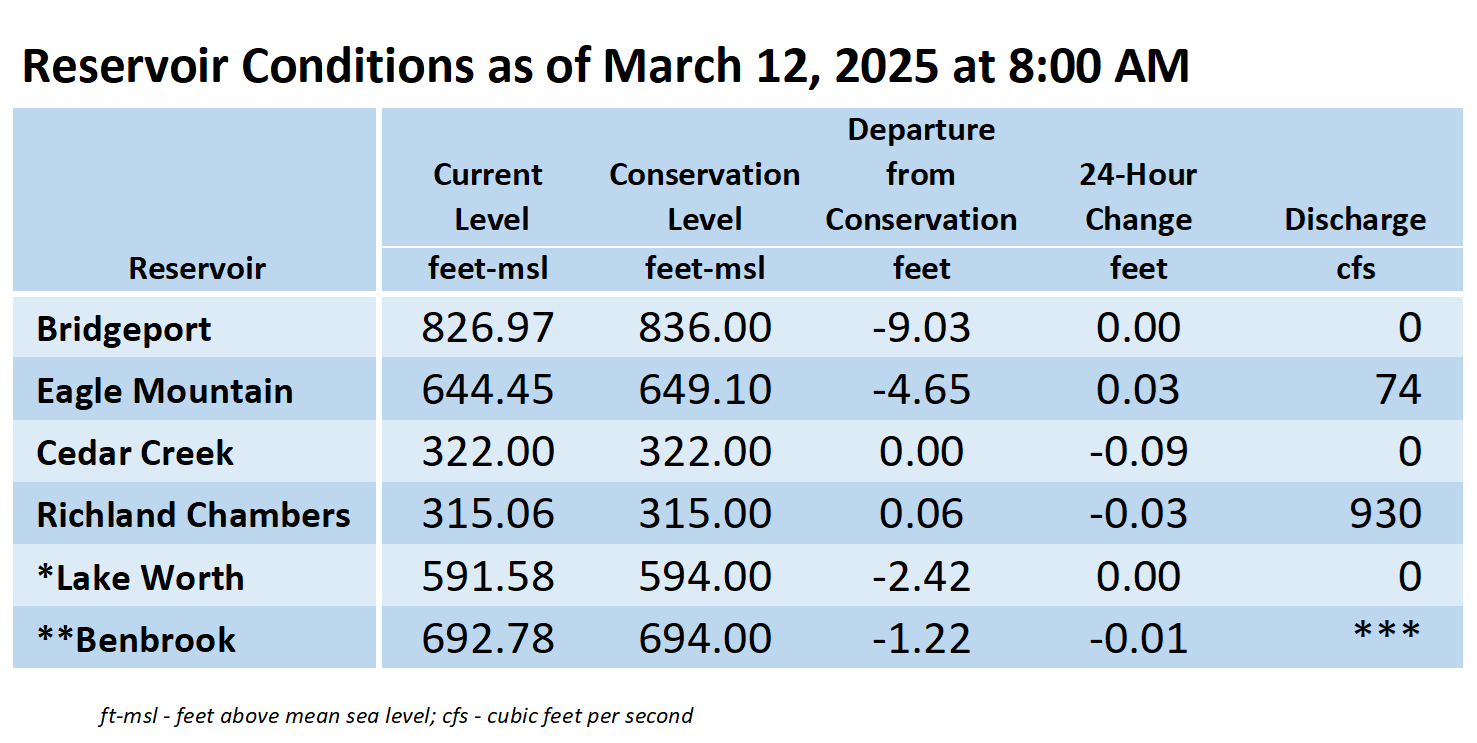 Reservoir Conditions as of March 12, 2025 at 8:00 AM

| Reservoir | Current Level feet-msl | Conservation Level feet-msl | Departure from Conservation feet | 24-Hour Change feet | Discharge cfs |
|---|---|---|---|---|---|
| Bridgeport | 826.97 | 836.00 | -9.03 | 0.00 | 0 |
| Eagle Mountain | 644.45 | 649.10 | -4.65 | 0.03 | 74 |
| Cedar Creek | 322.00 | 322.00 | 0.00 | -0.09 | 0 |
| Richland Chambers | 315.06 | 315.00 | 0.06 | -0.03 | 930 |
| *Lake Worth | 591.58 | 594.00 | -2.42 | 0.00 | 0 |
| **Benbrook | 692.78 | 694.00 | -1.22 | -0.01 | *** |

ft-msl - feet above mean sea level; cfs - cubic feet per second